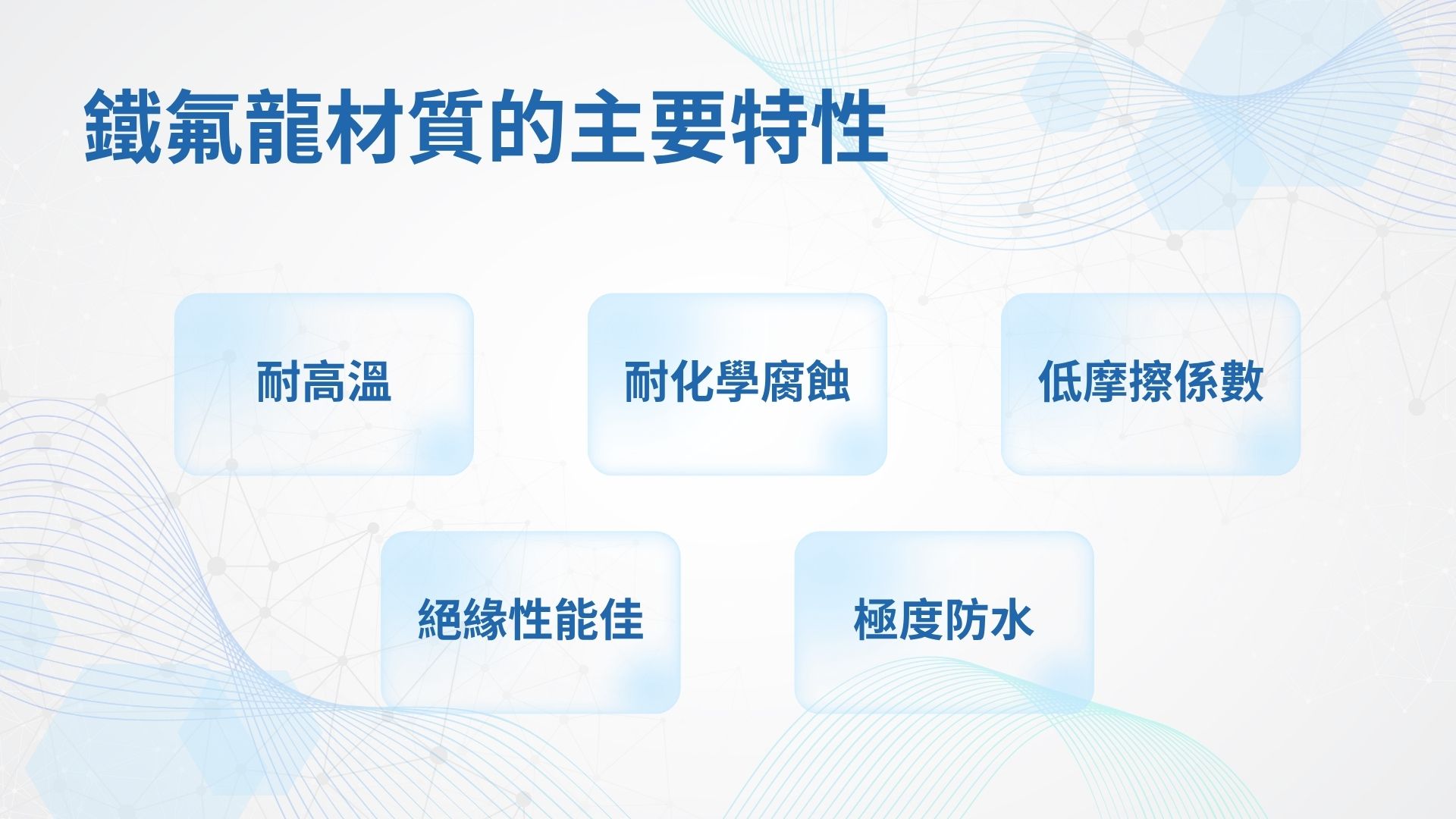 鐵氟龍材質的主要特性

耐高溫

耐化學腐蝕

低摩擦係數

絕緣性能佳

極度防水